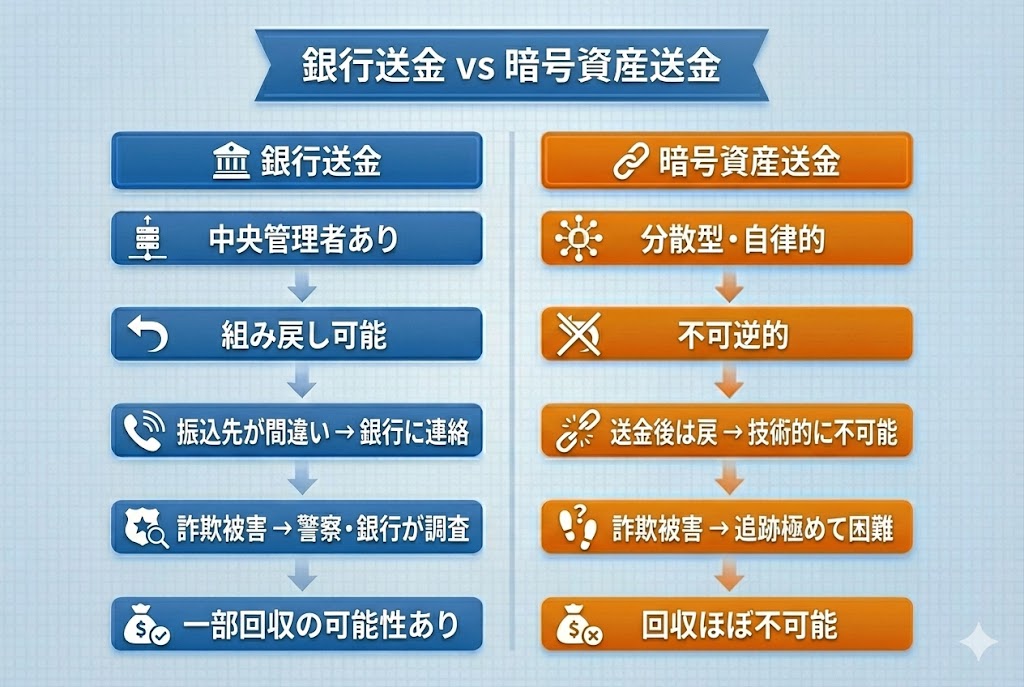 銀行送金 vs 暗号資産送金

銀行送金

中央管理者あり

組み戻し可能

振込先が間違い → 銀行に連絡

詐欺被害 → 警察・銀行が調査

一部回収の可能性あり

暗号資産送金

分散型・自律的

不可逆的

送金後は戻 → 技術的に不可能

詐欺被害 → 追跡極めて困難

回収ほぼ不可能